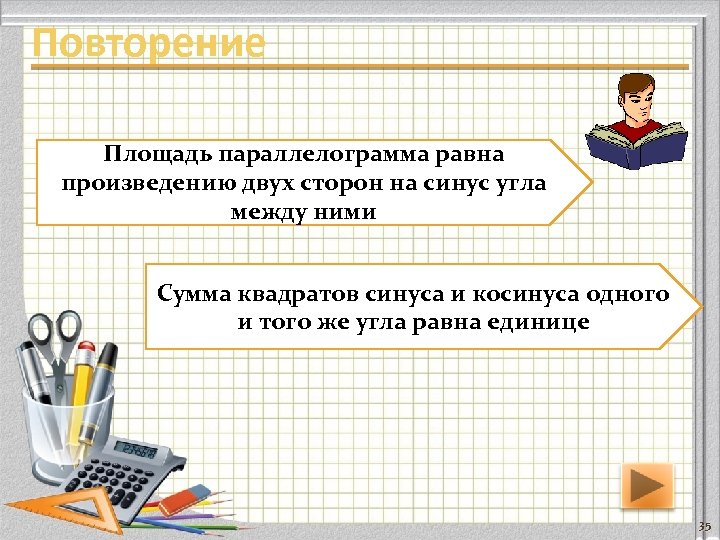 Повторение

Площадь параллелограмма равна произведению двух сторон на синус угла между ними

Сумма квадратов синуса и косинуса одного и того же угла равна единице

35